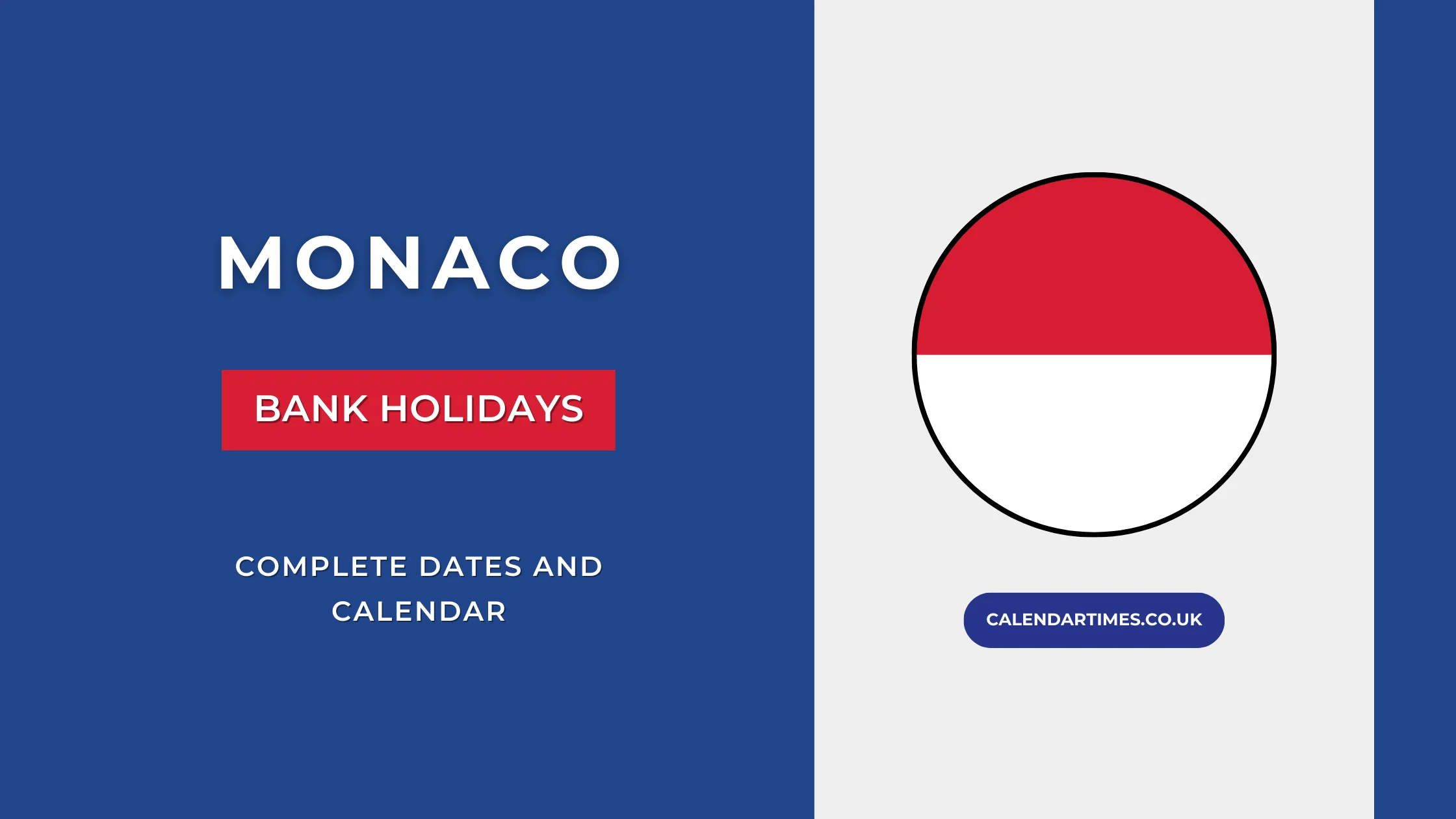 MONACO

BANK HOLIDAYS

COMPLETE DATES AND CALENDAR

CALENDARTIMES.CO.UK